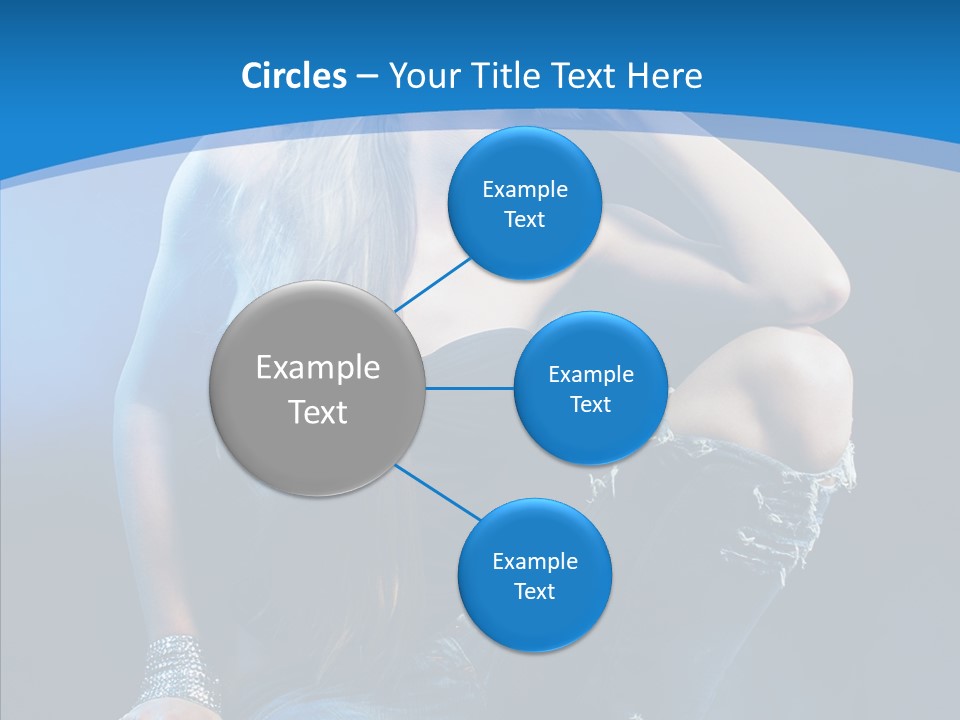 Circles – Your Title Text Here

Example Text

Example Text

Example Text

Example Text